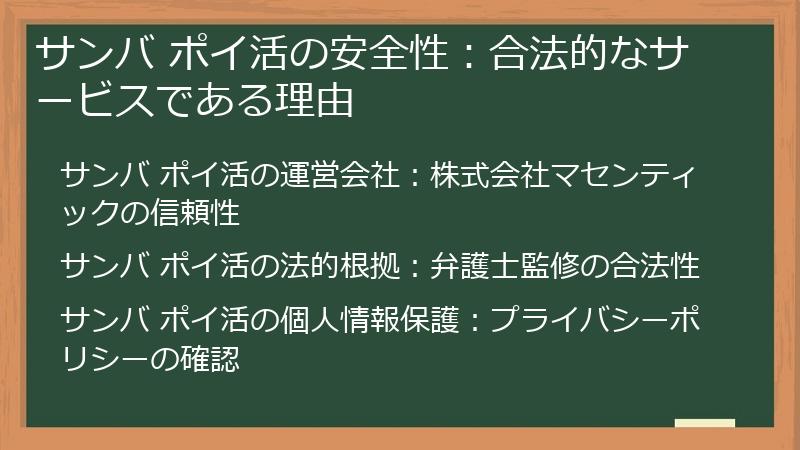 サンバ ポイ活の安全性：合法的なサービスである理由

サンバ ポイ活の運営会社：株式会社マセンティックの信頼性

サンバ ポイ活の法的根拠：弁護士監修の合法性

サンバ ポイ活の個人情報保護：プライバシーポリシーの確認